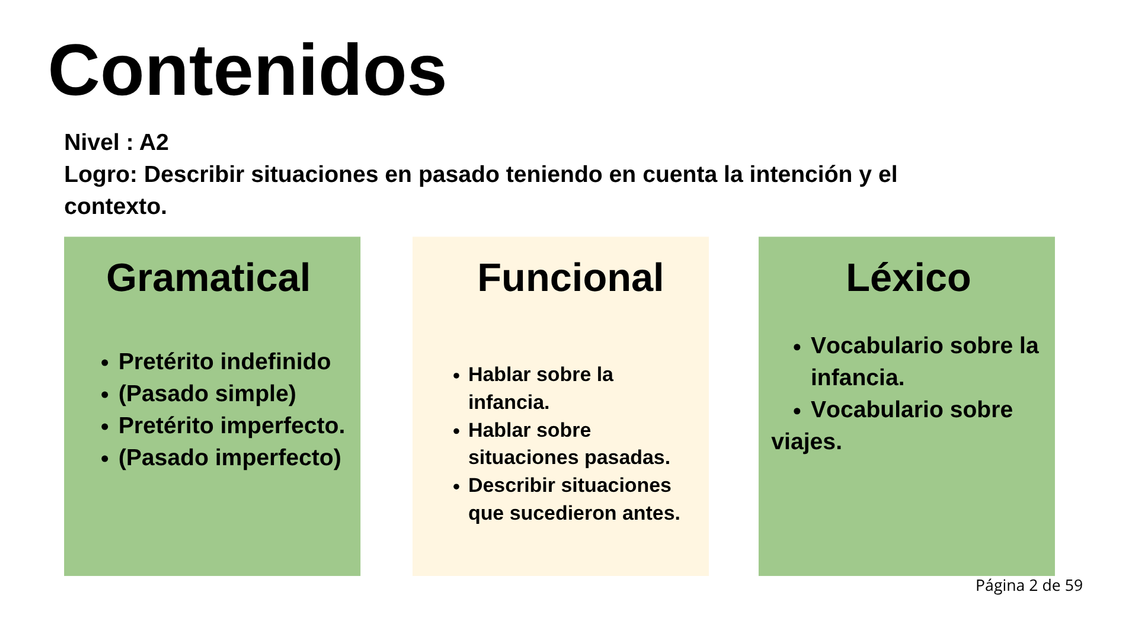 Contenidos

Nivel : A2
Logro: Describir situaciones en pasado teniendo en cuenta la intención y el contexto.

Gramatical

- Pretérito indefinido
- (Pasado simple)
- Pretérito imperfecto.
- (Pasado imperfecto)

Funcional

- Hablar sobre la infancia.
- Hablar sobre situaciones pasadas.
- Describir situaciones que sucedieron antes.

Léxico

- Vocabulario sobre la infancia.
- Vocabulario sobre viajes.

Página 2 de 59